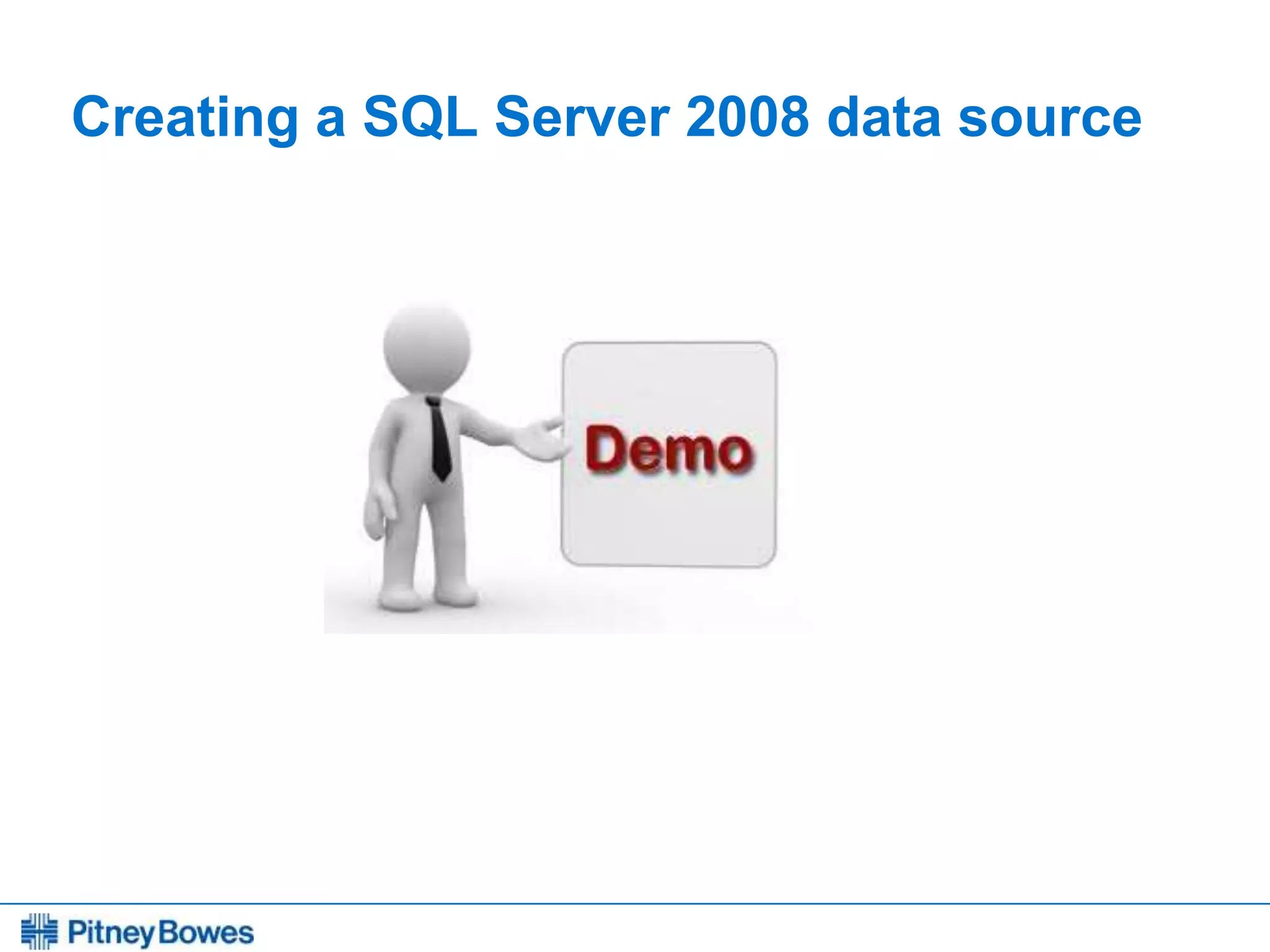 Creating a SQL Server 2008 data source

Demo

Pitney Bowes